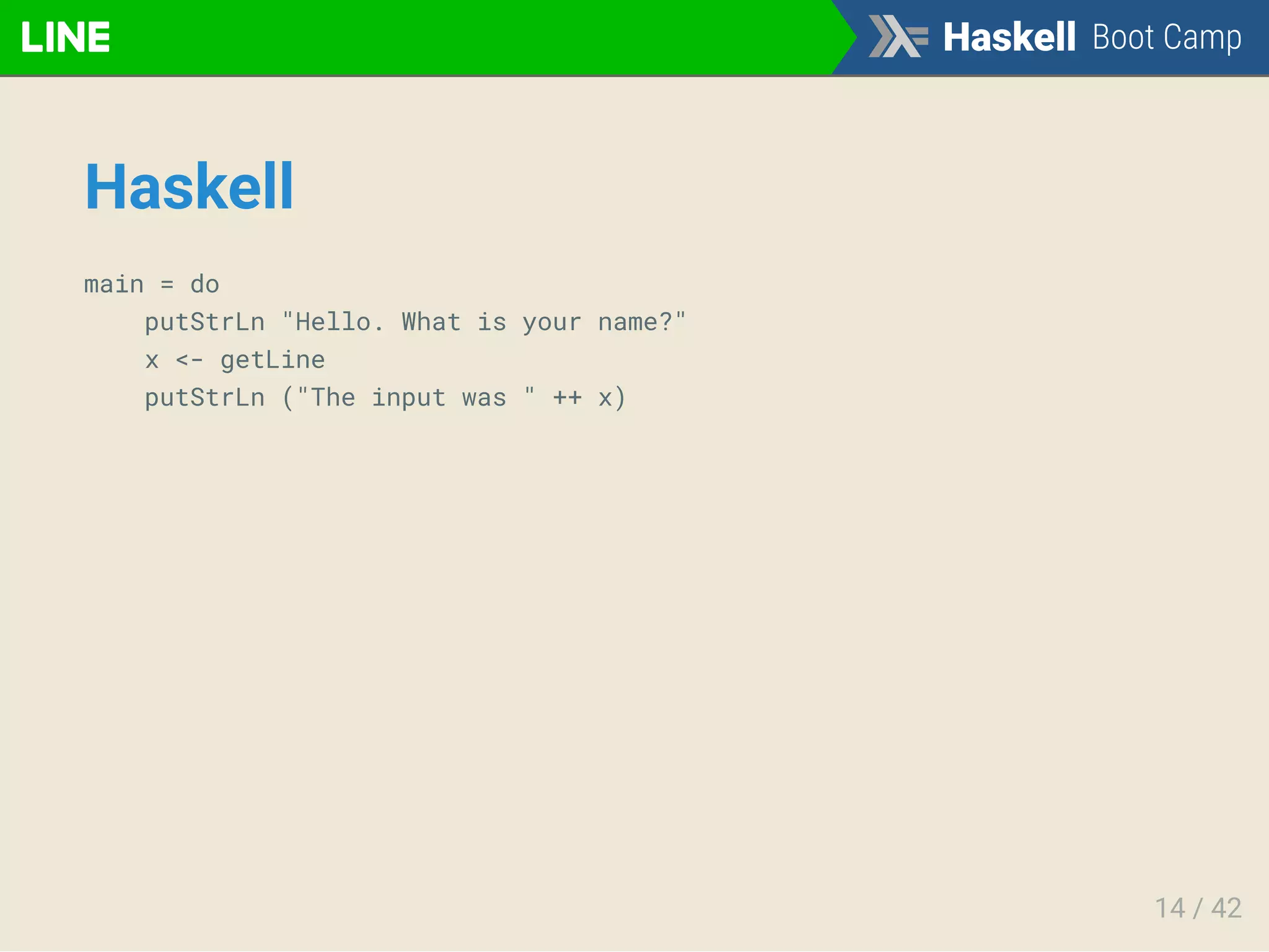 LINE

Haskell Boot Camp

Haskell

main = do
    putStrLn "Hello. What is your name?"
    x <- getLine
    putStrLn ("The input was " ++ x)

14 / 42